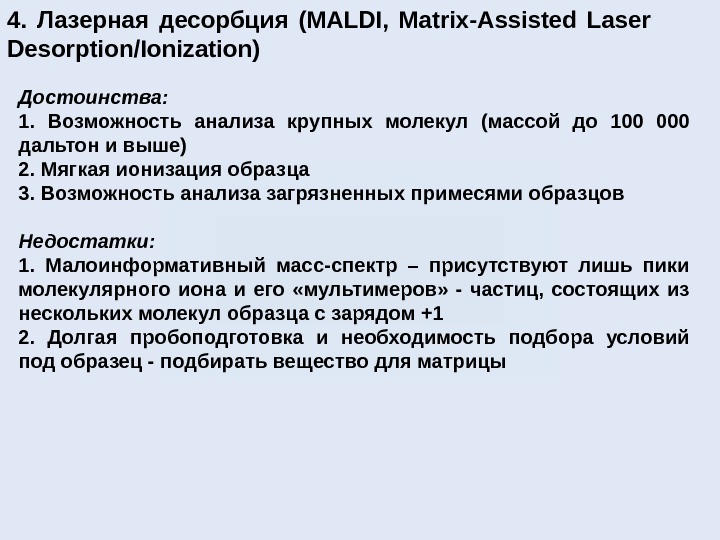 4. Лазерная десорбция (MALDI, Matrix-Assisted Laser Desorption/Ionization)

Достоинства:
1. Возможность анализа крупных молекул (массой до 100 000 дальтон и выше)
2. Мягкая ионизация образца
3. Возможность анализа загрязненных примесями образцов

Недостатки:
1. Малоинформативный масс-спектр – присутствуют лишь пики молекулярного иона и его «мультимеров» - частиц, состоящих из нескольких молекул образца с зарядом +1
2. Долгая пробоподготовка и необходимость подбора условий под образец - подбирать вещество для матрицы